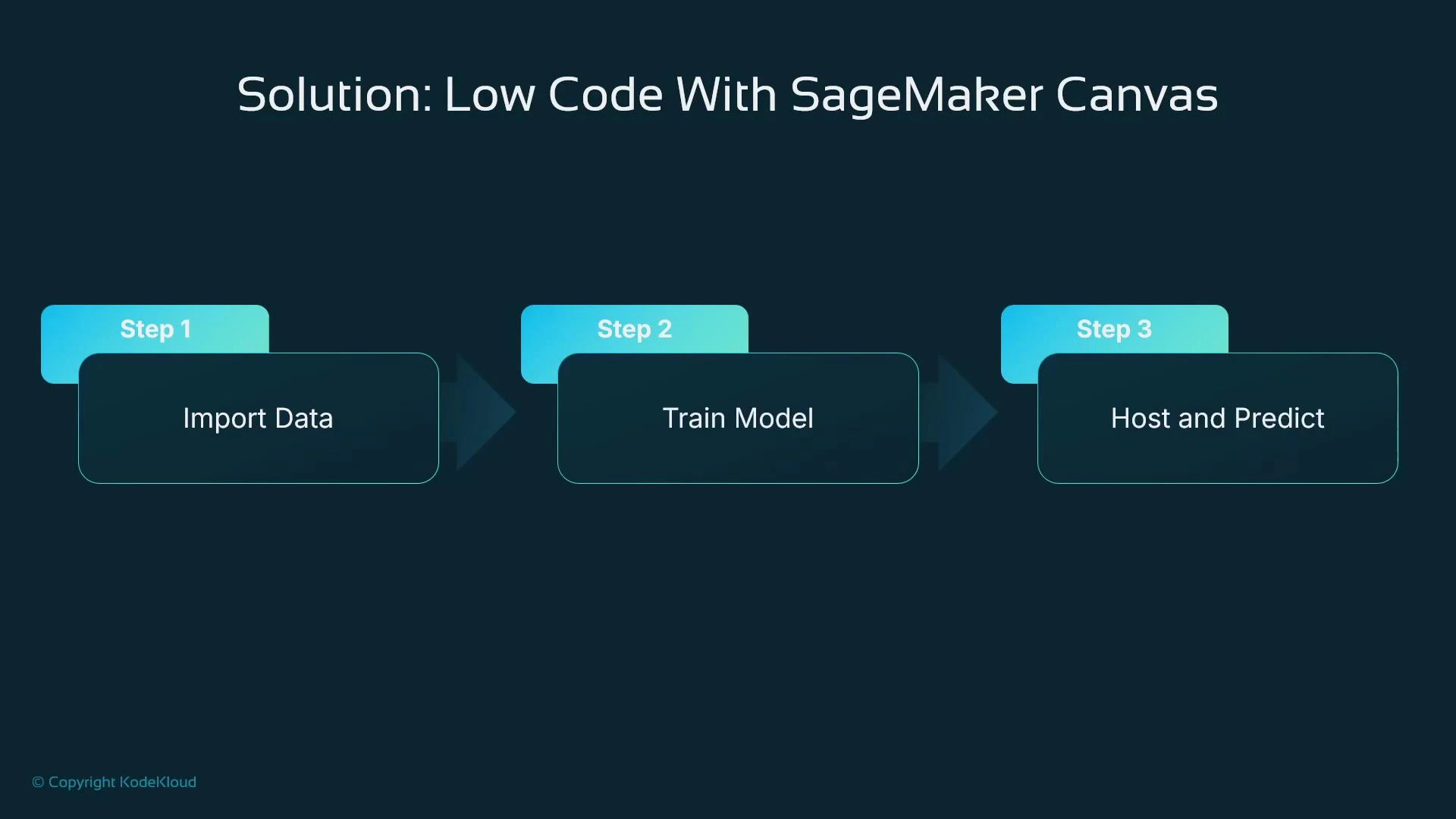 Solution: Low Code With SageMaker Canvas

Step 1

Import Data

Step 2

Train Model

Step 3

Host and Predict

© Copyright KodeKloud